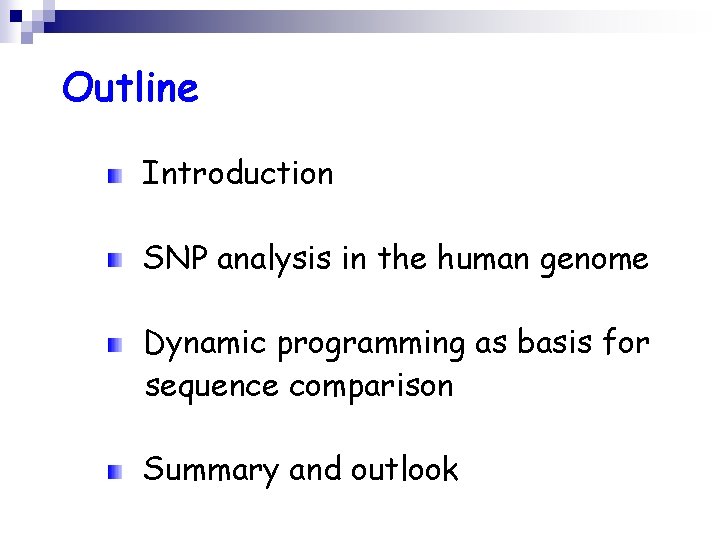 Outline

Introduction

SNP analysis in the human genome

Dynamic programming as basis for sequence comparison

Summary and outlook